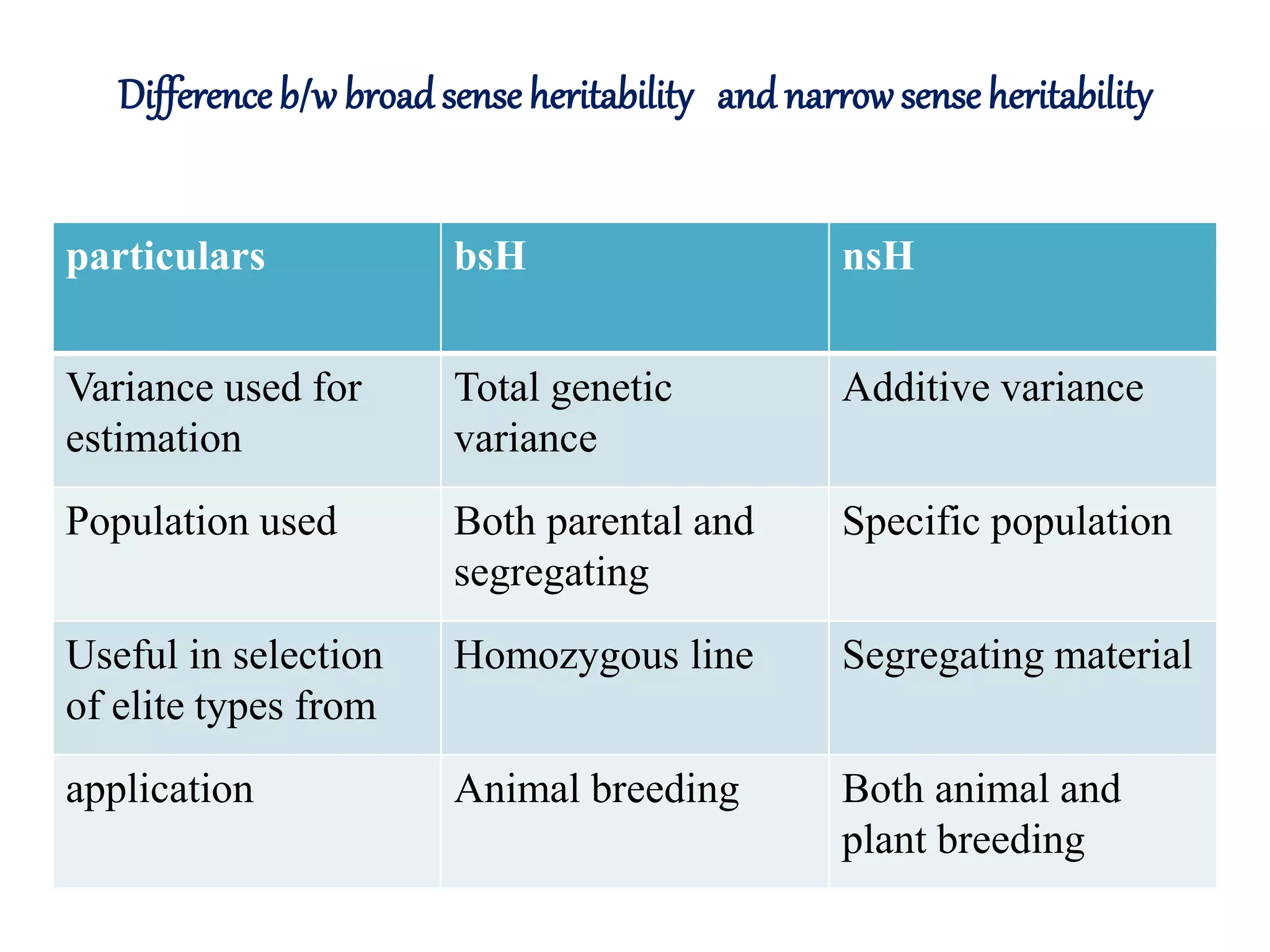 Difference b/w broad sense heritability and narrow sense heritability

| particulars | bsH | nsH |
|---|---|---|
| Variance used for estimation | Total genetic variance | Additive variance |
| Population used | Both parental and segregating | Specific population |
| Useful in selection of elite types from | Homozygous line | Segregating material |
| application | Animal breeding | Both animal and plant breeding |